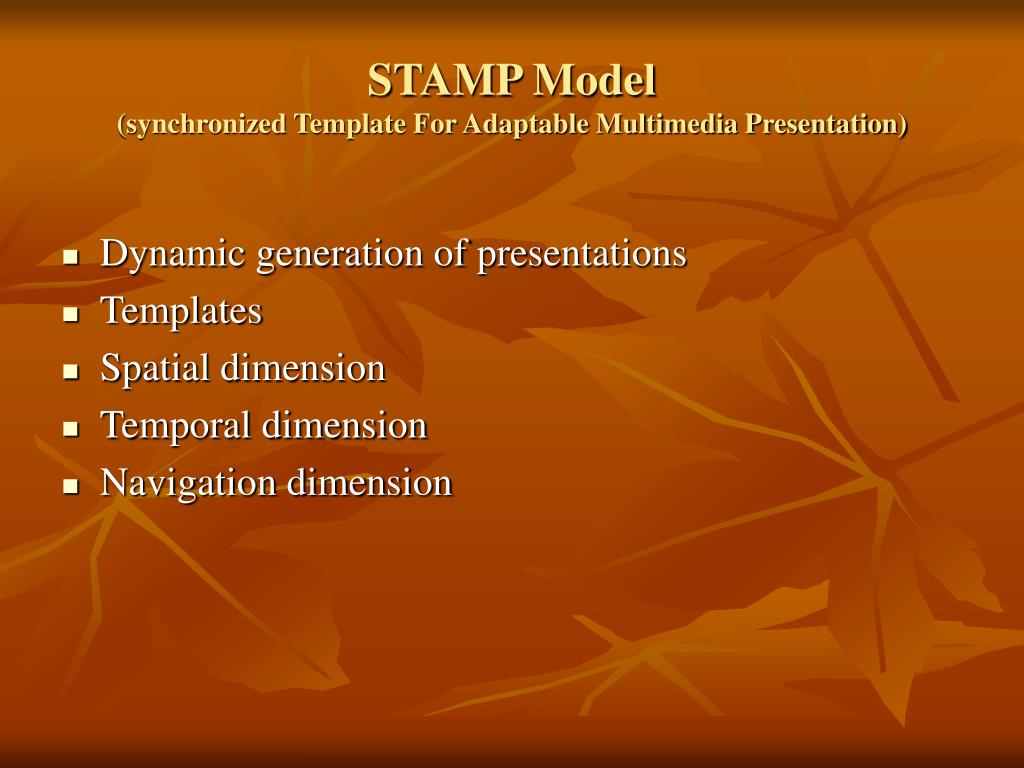 STAMP Model
(synchronized Template For Adaptable Multimedia Presentation)

- Dynamic generation of presentations
- Templates
- Spatial dimension
- Temporal dimension
- Navigation dimension